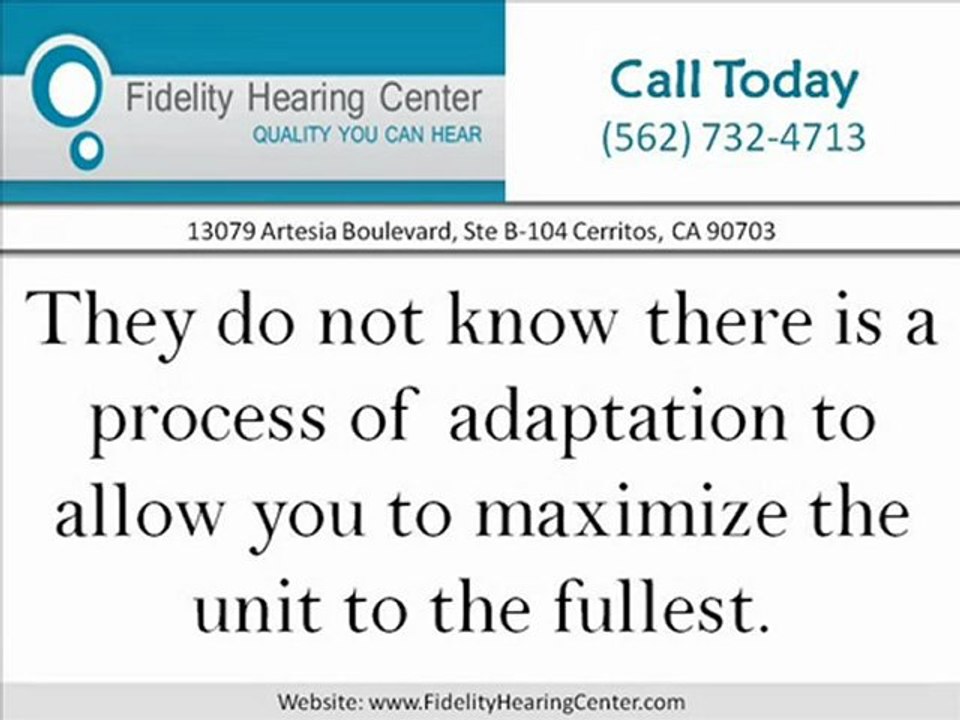 Fidelity Hearing Center
QUALITY YOU CAN HEAR

Call Today
(562) 732-4713

13079 Artesia Boulevard, Ste B-104 Cerritos, CA 90703

They do not know there is a process of adaptation to allow you to maximize the unit to the fullest.

Website: www.FidelityHearingCenter.com